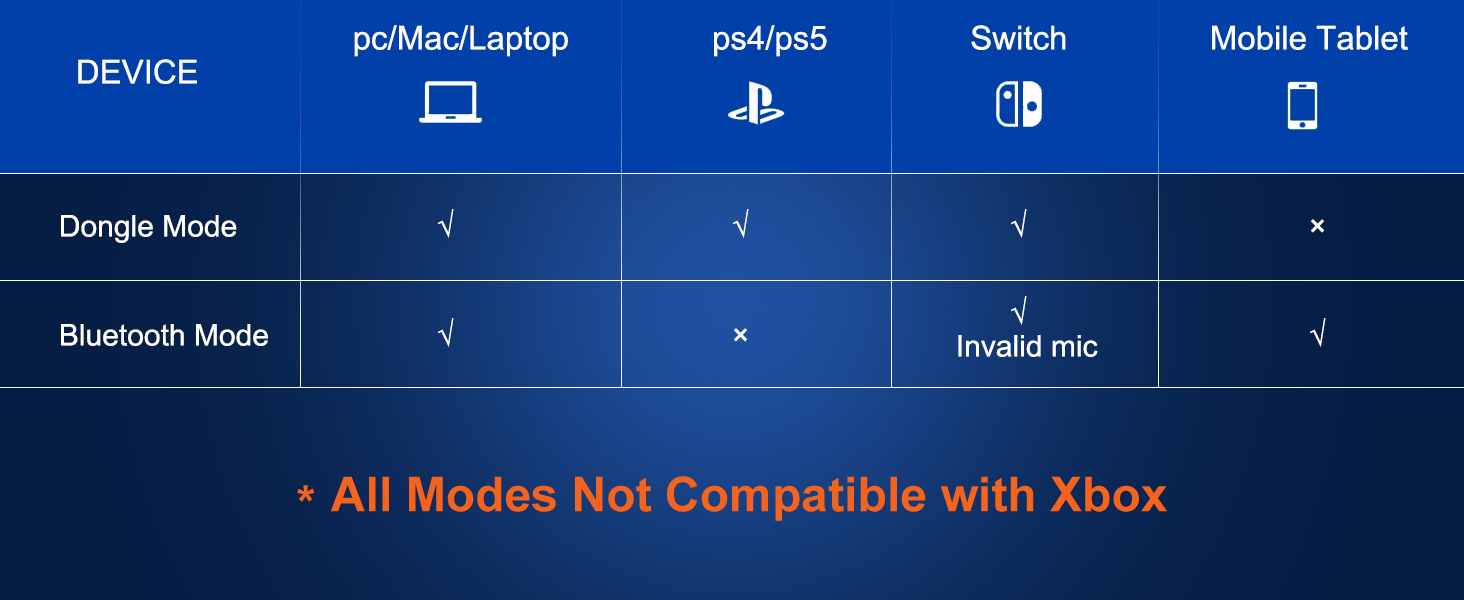 | DEVICE | pc/Mac/Laptop | ps4/ps5 | Switch | Mobile Tablet |
|---|---|---|---|---|
| Dongle Mode | √ | √ | √ | × |
| Bluetooth Mode | √ | × | √ Invalid mic | √ |

* All Modes Not Compatible with Xbox